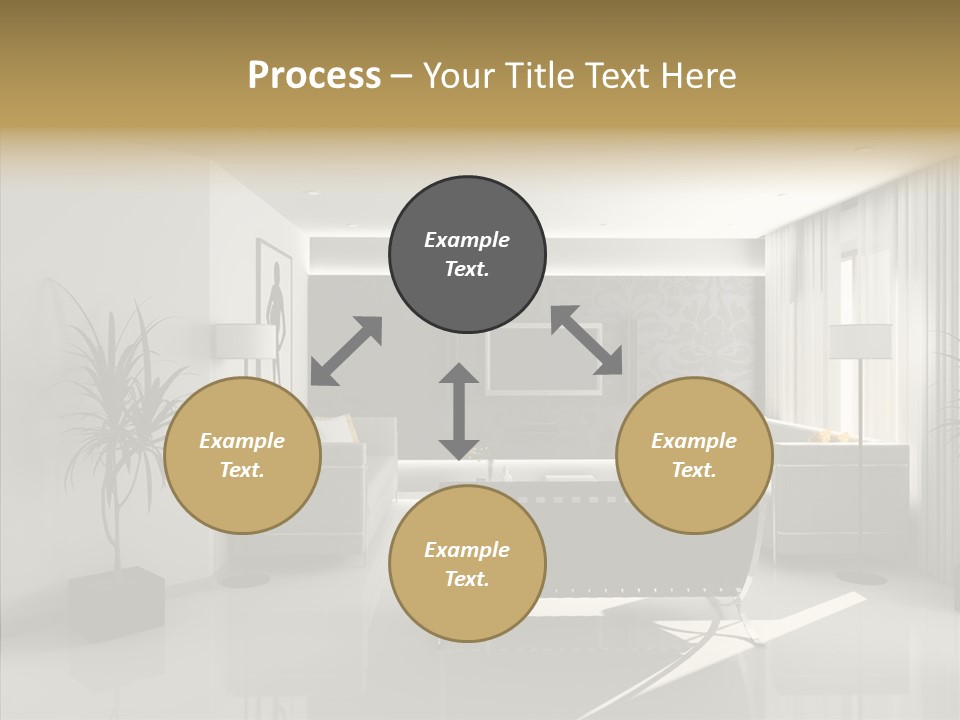 Process – Your Title Text Here

Example Text.

Example Text.

Example Text.

Example Text.